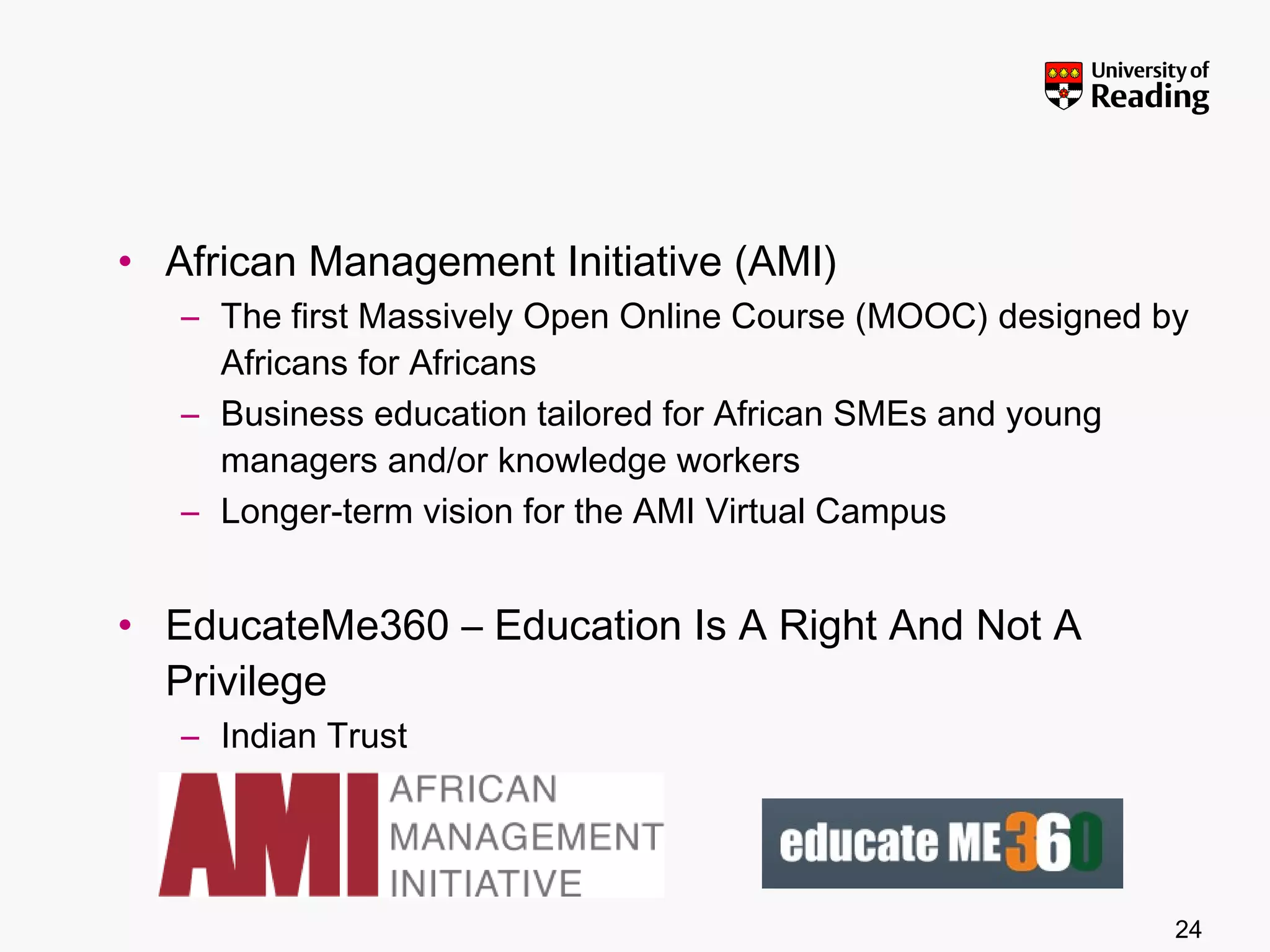 University of Reading

• African Management Initiative (AMI)
– The first Massively Open Online Course (MOOC) designed by Africans for Africans
– Business education tailored for African SMEs and young managers and/or knowledge workers
– Longer-term vision for the AMI Virtual Campus

• EducateMe360 – Education Is A Right And Not A Privilege
– Indian Trust

AMI AFRICAN MANAGEMENT INITIATIVE

educate ME360

24